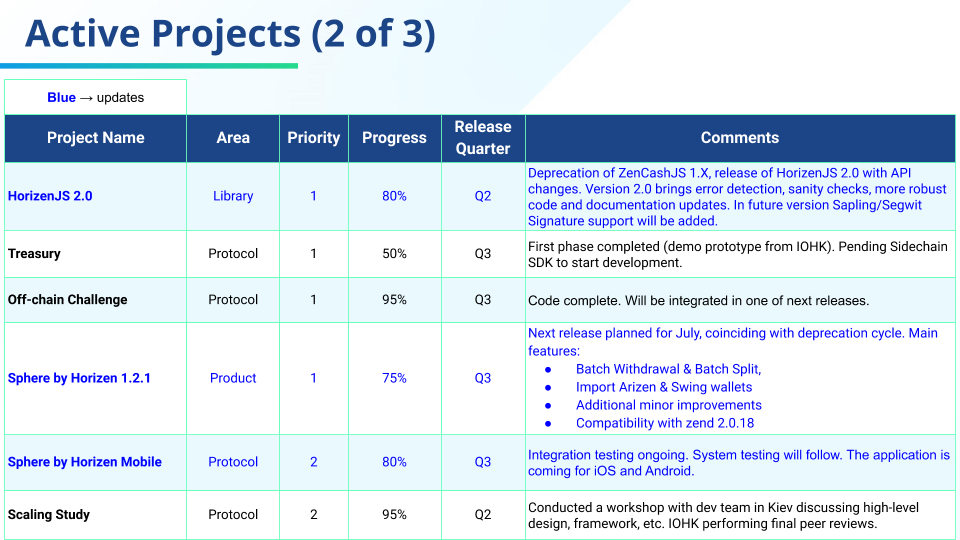 Active Projects (2 of 3)

Blue → updates

| Project Name | Area | Priority | Progress | Release Quarter | Comments |
|---|---|---|---|---|---|
| HorizenJS 2.0 | Library | 1 | 80% | Q2 | Deprecation of ZenCashJS 1.X, release of HorizenJS 2.0 with API changes. Version 2.0 brings error detection, sanity checks, more robust code and documentation updates. In future version Sapling/Segwit Signature support will be added. |
| Treasury | Protocol | 1 | 50% | Q3 | First phase completed (demo prototype from IOHK). Pending Sidechain SDK to start development. |
| Off-chain Challenge | Protocol | 1 | 95% | Q3 | Code complete. Will be integrated in one of next releases. |
| Sphere by Horizen 1.2.1 | Product | 1 | 75% | Q3 | Next release planned for July, coinciding with deprecation cycle. Main features: ● Batch Withdrawal & Batch Split, ● Import Arizen & Swing wallets ● Additional minor improvements ● Compatibility with zend 2.0.18 |
| Sphere by Horizen Mobile | Protocol | 2 | 80% | Q3 | Integration testing ongoing. System testing will follow. The application is coming for iOS and Android. |
| Scaling Study | Protocol | 2 | 95% | Q2 | Conducted a workshop with dev team in Kiev discussing high-level design, framework, etc. IOHK performing final peer reviews. |